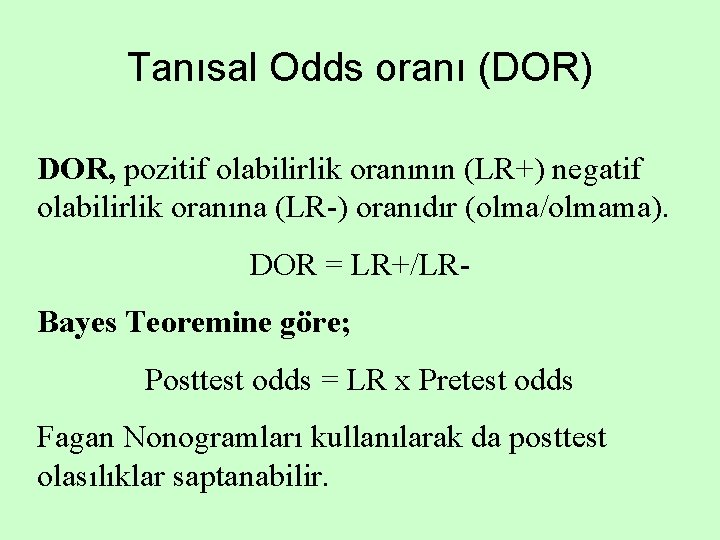 Tanısal Odds oranı (DOR)

DOR, pozitif olabilirlik oranının (LR+) negatif olabilirlik oranına (LR-) oranıdır (olma/olmama).

DOR = LR+/LR-

Bayes Teoremine göre;

Posttest odds = LR x Pretest odds

Fagan Nonogramları kullanılarak da posttest olasılıklar saptanabilir.